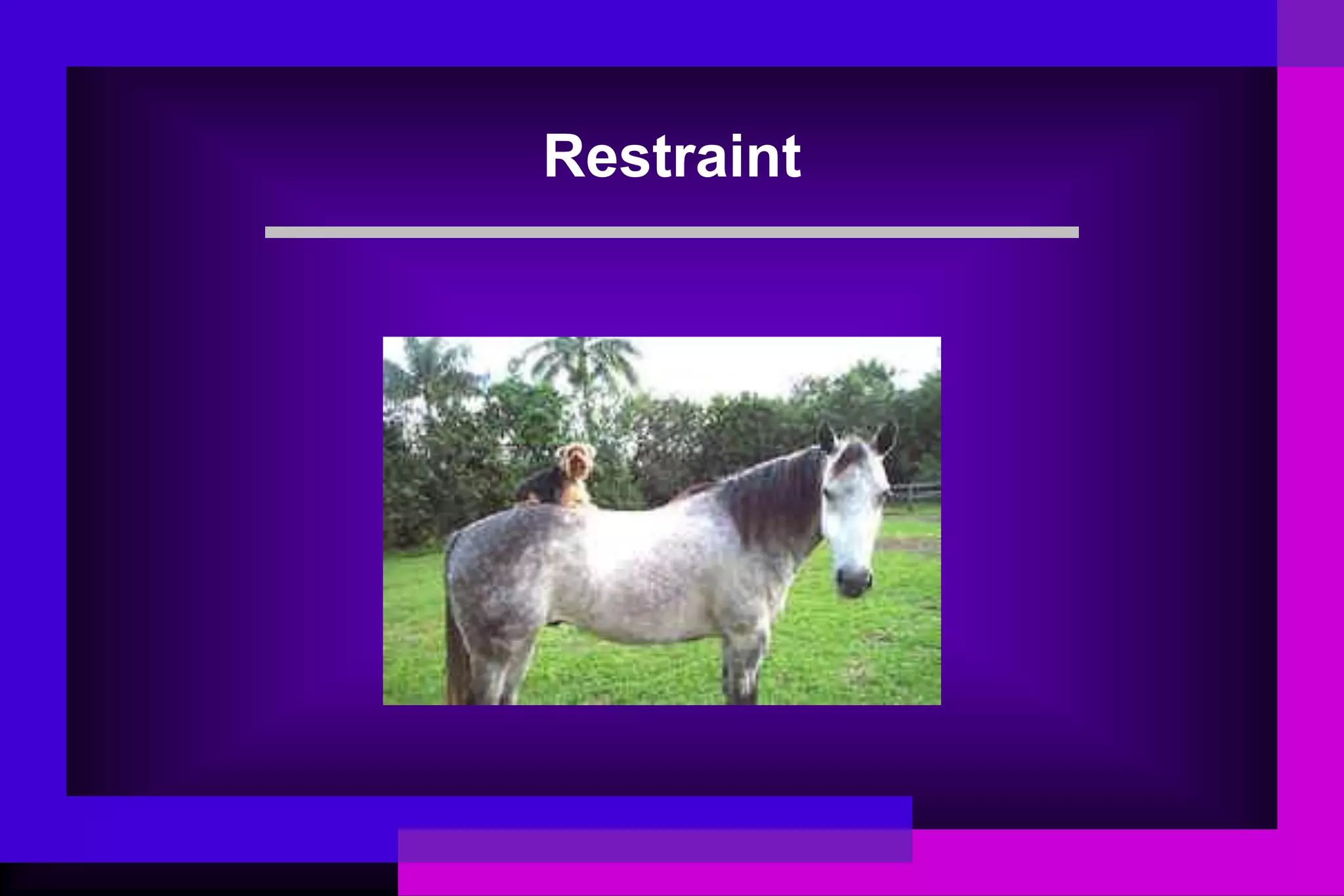 Restraint